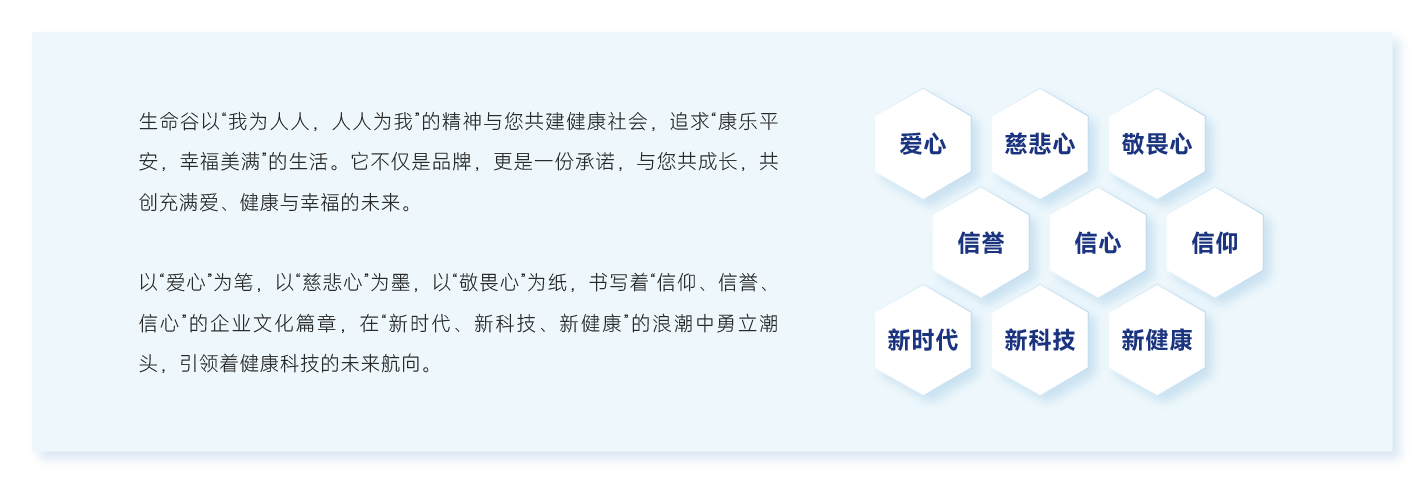 生命谷以“我为人人，人人为我”的精神与您共建健康社会，追求“康乐平安，幸福美满”的生活。它不仅是品牌，更是一份承诺，与您共成长，共创充满爱、健康与幸福的未来。

以“爱心”为笔，以“慈悲心”为墨，以“敬畏心”为纸，书写着“信仰、信誉、信心”的企业文化篇章，在“新时代、新科技、新健康”的浪潮中勇立潮头，引领着健康科技的未来航向。

爱心 慈悲心 敬畏心
信誉 信心 信仰
新时代 新科技 新健康